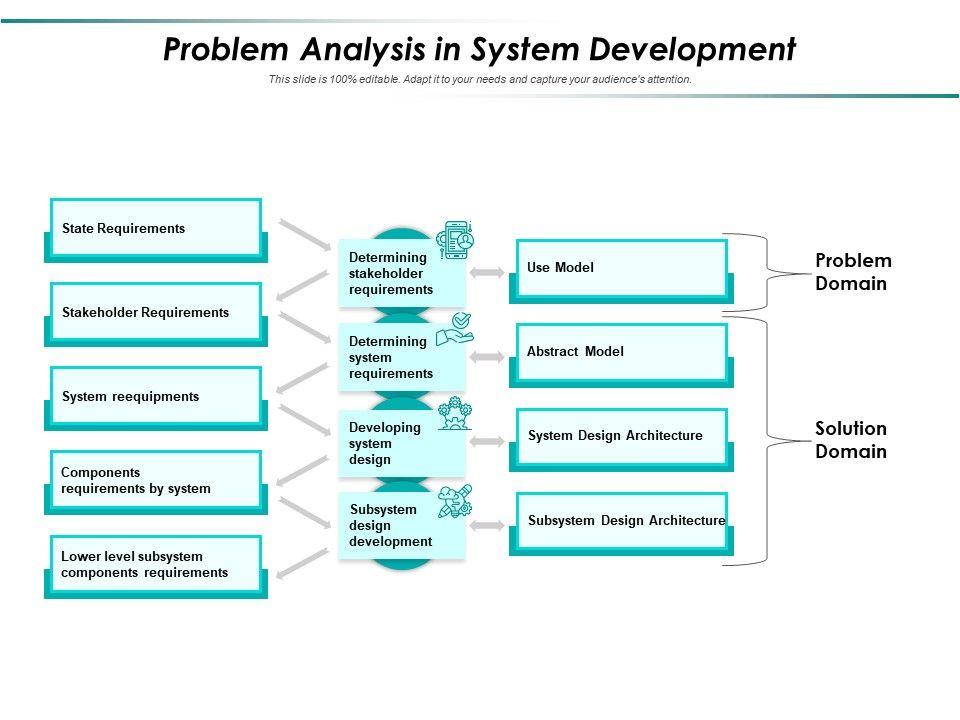 Problem Analysis in System Development

This slide is 100% editable. Adapt it to your needs and capture your audience's attention.

State Requirements

Stakeholder Requirements

System reequipments

Components requirements by system

Lower level subsystem components requirements

Determining stakeholder requirements

Determining system requirements

Developing system design

Subsystem design development

Use Model

Abstract Model

System Design Architecture

Subsystem Design Architecture

Problem Domain

Solution Domain